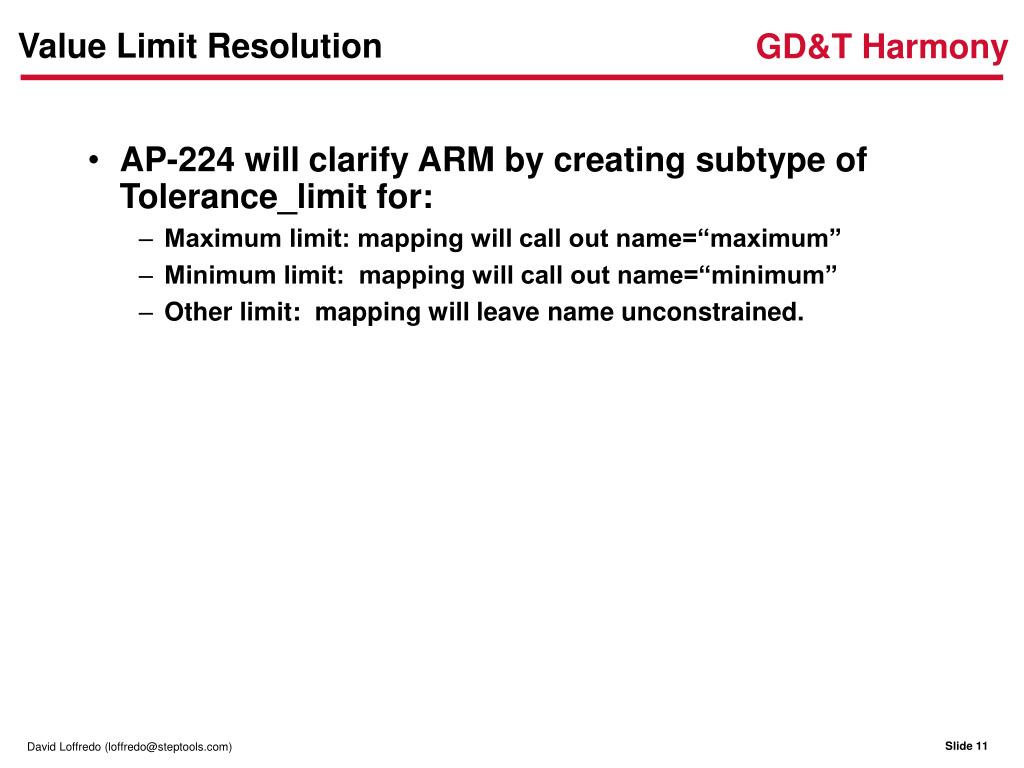 Value Limit Resolution

GD&T Harmony

• AP-224 will clarify ARM by creating subtype of Tolerance_limit for:
– Maximum limit: mapping will call out name=“maximum”
– Minimum limit: mapping will call out name=“minimum”
– Other limit: mapping will leave name unconstrained.

David Loffredo (loffredo@steptools.com)

Slide 11